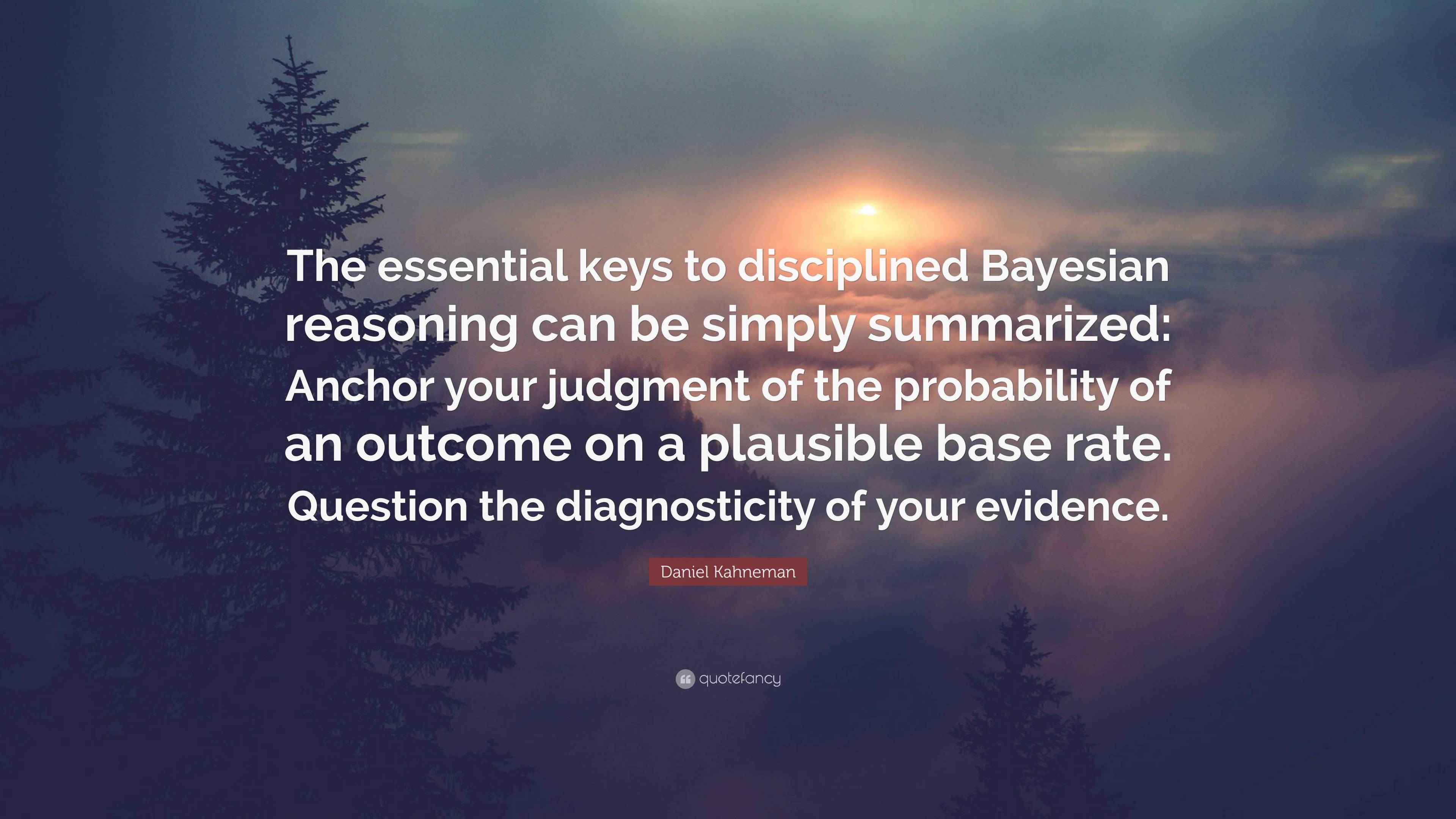 The essential keys to disciplined Bayesian reasoning can be simply summarized: Anchor your judgment of the probability of an outcome on a plausible base rate. Question the diagnosticity of your evidence.

Daniel Kahneman

quotefancy